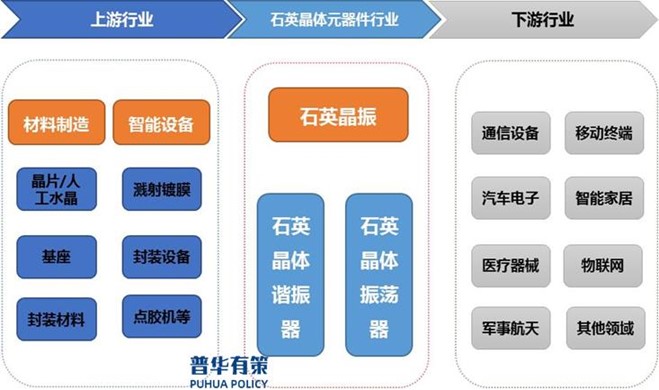 上游行业

石英晶体元器件行业

下游行业

材料制造

智能设备

晶片/人工水晶

溅射镀膜

基座

封装设备

封装材料

点胶机等

石英晶振

石英晶体谐振器

石英晶体振荡器

通信设备

移动终端

汽车电子

智能家居

医疗器械

物联网

军事航天

其他领域

普华有策
PUHUA POLICY